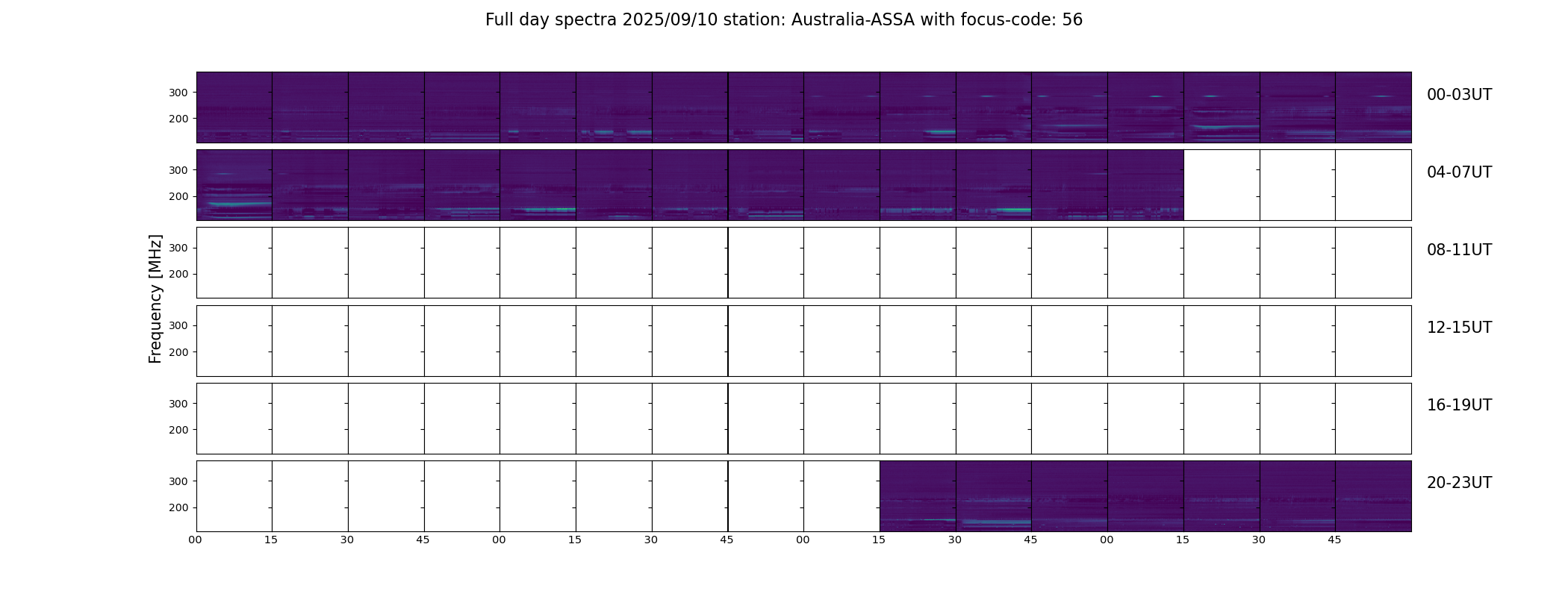 Full day spectra 2025/09/10 station: Australia-ASSA with focus-code: 56

Frequency [MHz]

300
200
00-03UT

300
200
04-07UT

300
200
08-11UT

300
200
12-15UT

300
200
16-19UT

300
200
20-23UT

00 15 30 45 00 15 30 45 00 15 30 45 00 15 30 45